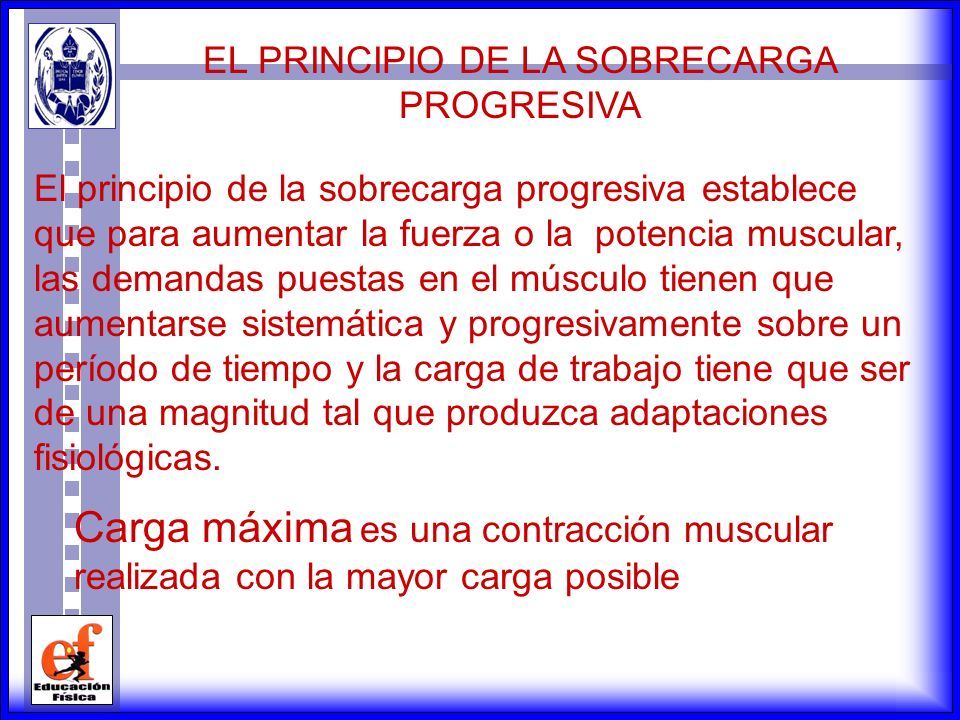 EL PRINCIPIO DE LA SOBRECARGA PROGRESIVA

El principio de la sobrecarga progresiva establece que para aumentar la fuerza o la potencia muscular, las demandas puestas en el músculo tienen que aumentarse sistemática y progresivamente sobre un período de tiempo y la carga de trabajo tiene que ser de una magnitud tal que produzca adaptaciones fisiológicas.

Carga máxima es una contracción muscular realizada con la mayor carga posible

ef
Educación Física